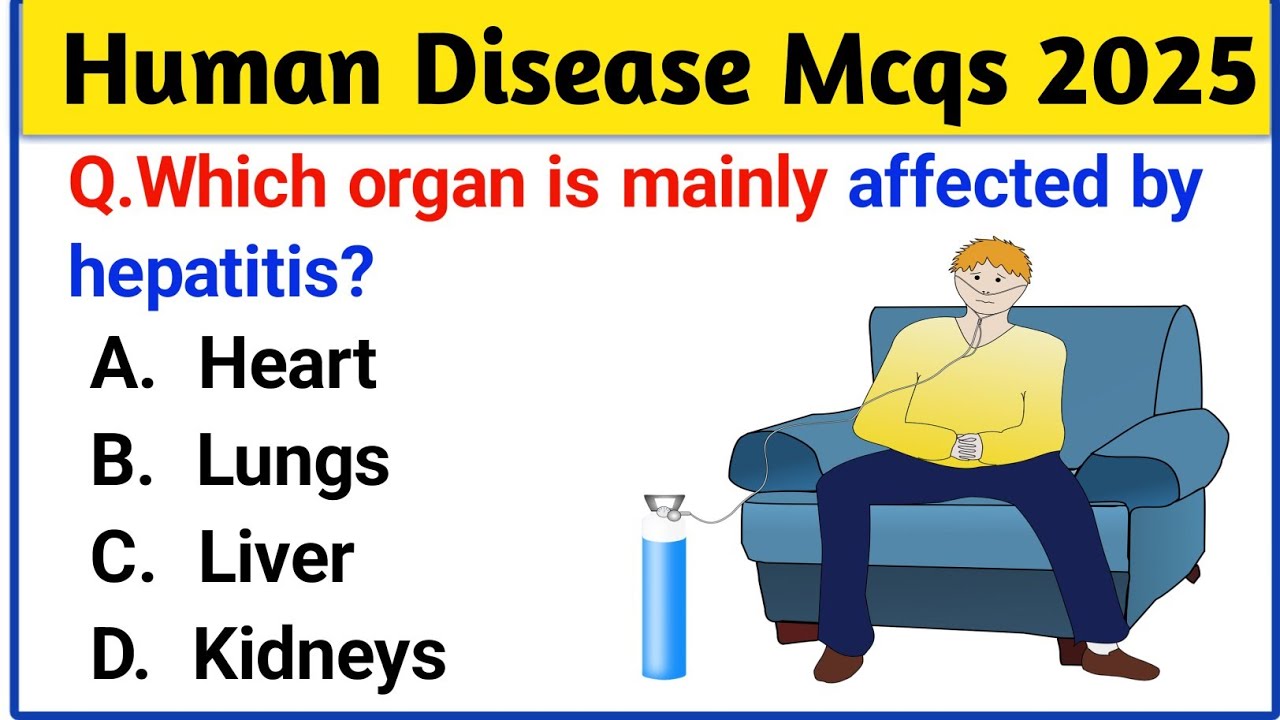 Human Disease Mcqs 2025

Q.Which organ is mainly affected by hepatitis?

A. Heart
B. Lungs
C. Liver
D. Kidneys